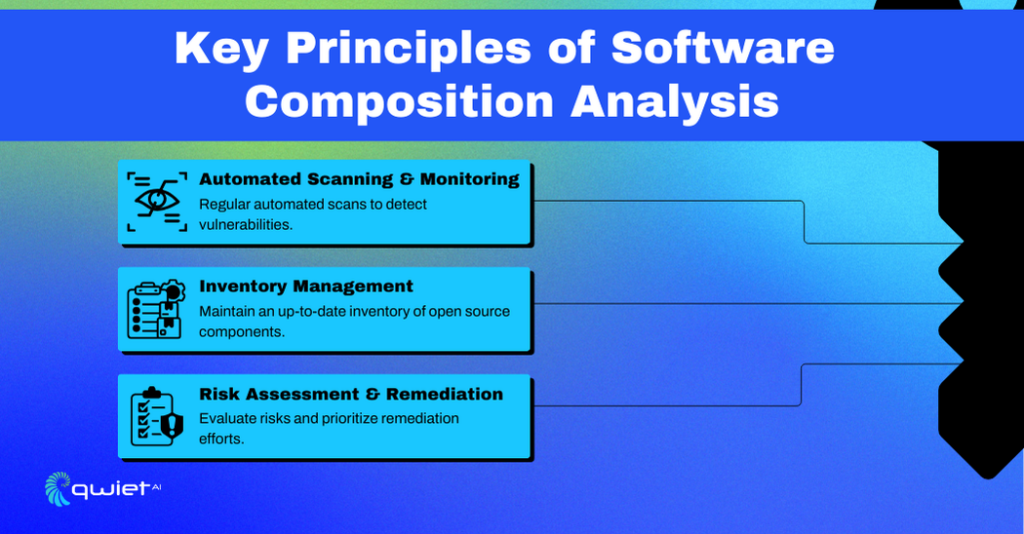 Key Principles of Software Composition Analysis

Automated Scanning & Monitoring
Regular automated scans to detect vulnerabilities.

Inventory Management
Maintain an up-to-date inventory of open source components.

Risk Assessment & Remediation
Evaluate risks and prioritize remediation efforts.

qwiet AI